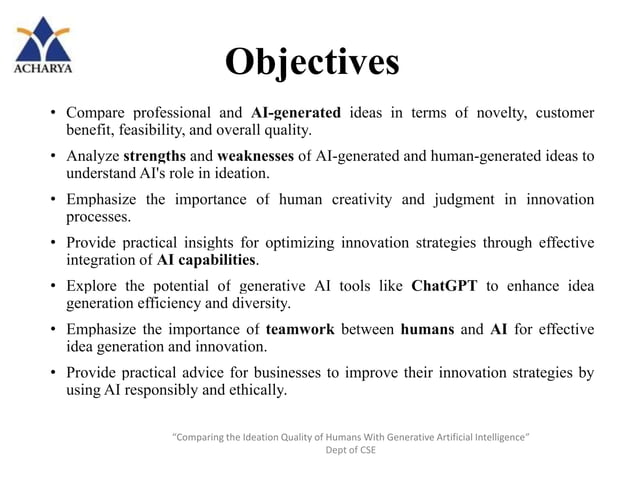 ACHARYA

Objectives

• Compare professional and AI-generated ideas in terms of novelty, customer benefit, feasibility, and overall quality.

• Analyze strengths and weaknesses of AI-generated and human-generated ideas to understand AI's role in ideation.

• Emphasize the importance of human creativity and judgment in innovation processes.

• Provide practical insights for optimizing innovation strategies through effective integration of AI capabilities.

• Explore the potential of generative AI tools like ChatGPT to enhance idea generation efficiency and diversity.

• Emphasize the importance of teamwork between humans and AI for effective idea generation and innovation.

• Provide practical advice for businesses to improve their innovation strategies by using AI responsibly and ethically.

"Comparing the Ideation Quality of Humans With Generative Artificial Intelligence"
Dept of CSE